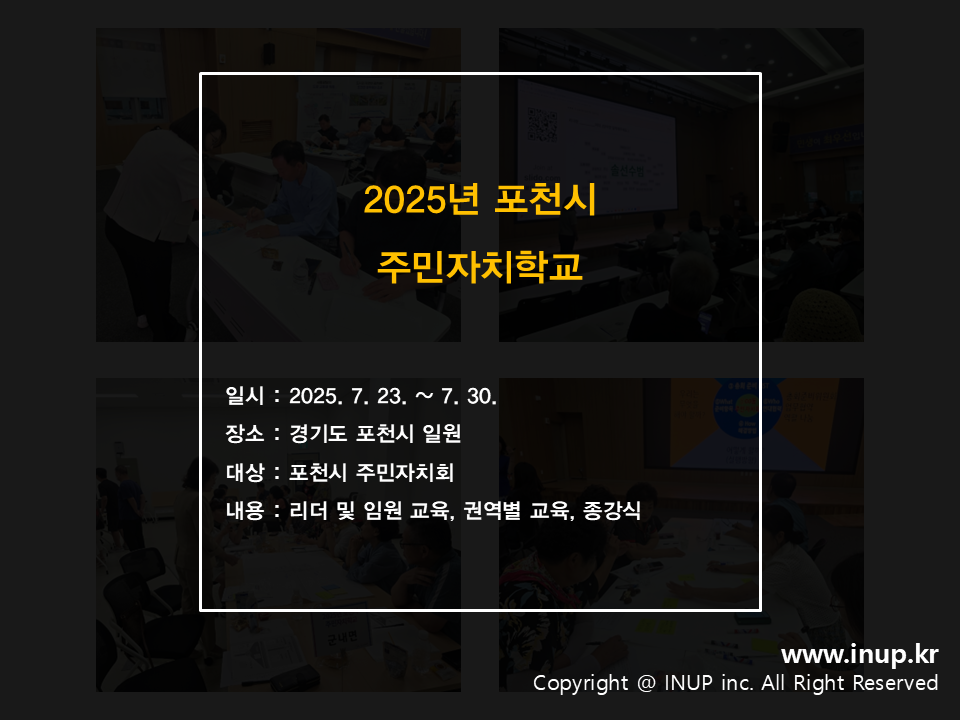 2025년 포천시
주민자치학교

일시 : 2025. 7. 23. ~ 7. 30.
장소 : 경기도 포천시 일원
대상 : 포천시 주민자치회
내용 : 리더 및 임원 교육, 권역별 교육, 종강식

www.inup.kr
Copyright @ INUP inc. All Right Reserved